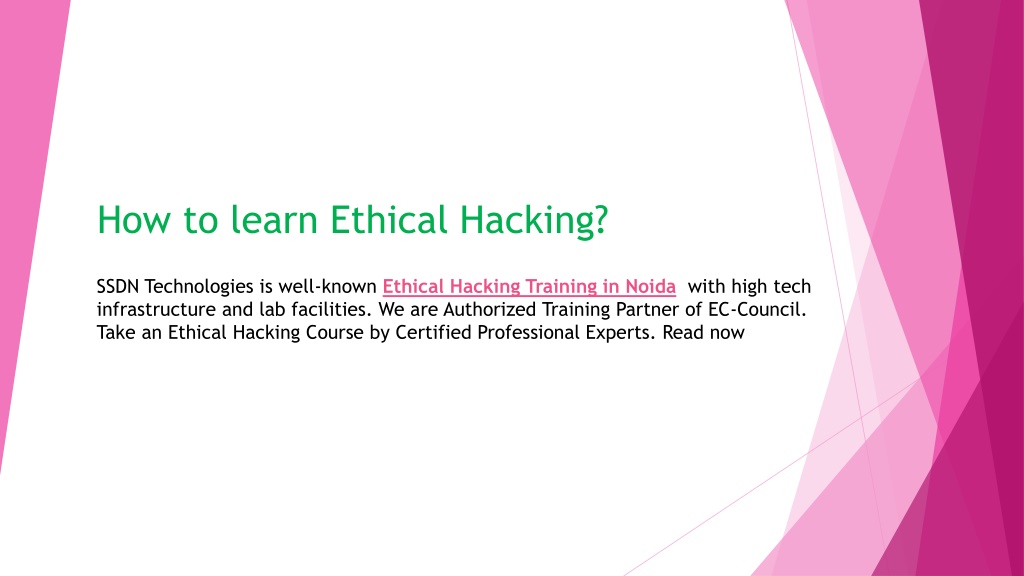 How to learn Ethical Hacking?

SSDN Technologies is well-known Ethical Hacking Training in Noida with high tech infrastructure and lab facilities. We are Authorized Training Partner of EC-Council. Take an Ethical Hacking Course by Certified Professional Experts. Read now